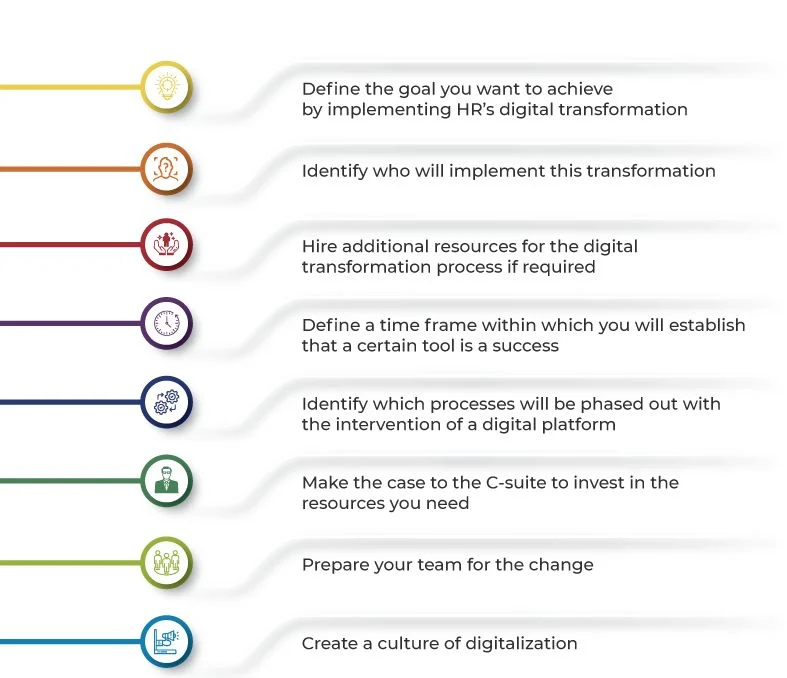 Define the goal you want to achieve by implementing HR's digital transformation

Identify who will implement this transformation

Hire additional resources for the digital transformation process if required

Define a time frame within which you will establish that a certain tool is a success

Identify which processes will be phased out with the intervention of a digital platform

Make the case to the C-suite to invest in the resources you need

Prepare your team for the change

Create a culture of digitalization